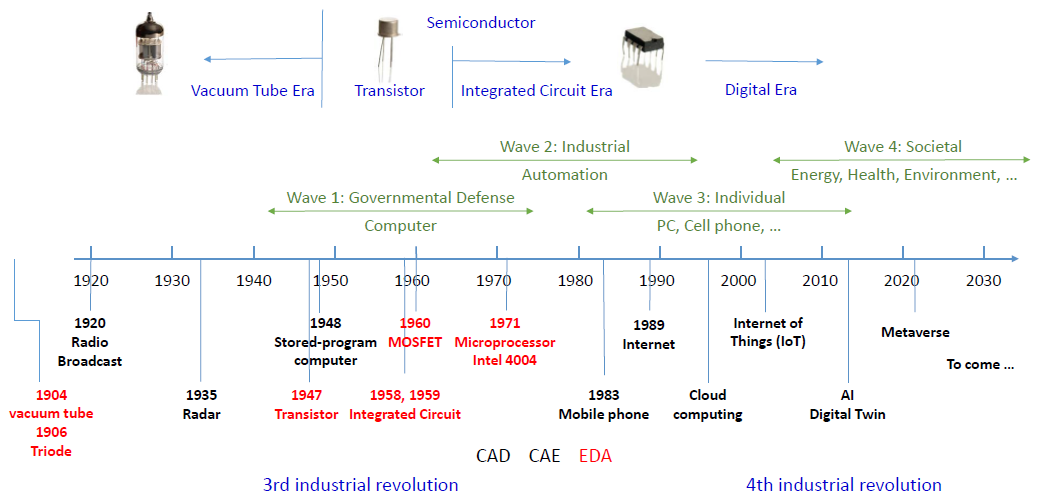 Semiconductor

Vacuum Tube Era

Transistor

Integrated Circuit Era

Digital Era

Wave 2: Industrial
Automation

Wave 4: Societal
Energy, Health, Environment, ...

Wave 1: Governmental Defense
Computer

Wave 3: Individual
PC, Cell phone, ...

1920 1930 1940 1950 1960 1970 1980 1990 2000 2010 2020 2030

1920
Radio
Broadcast

1948
Stored-program
computer

1960
MOSFET

1971
Microprocessor
Intel 4004

1989
Internet

Internet of
Things (IoT)

Metaverse

To come ...

1904
vacuum tube
1906
Triode

1935
Radar

1947
Transistor

1958, 1959
Integrated Circuit

1983
Mobile phone

Cloud
computing

AI
Digital Twin

CAD CAE EDA

3rd industrial revolution

4th industrial revolution